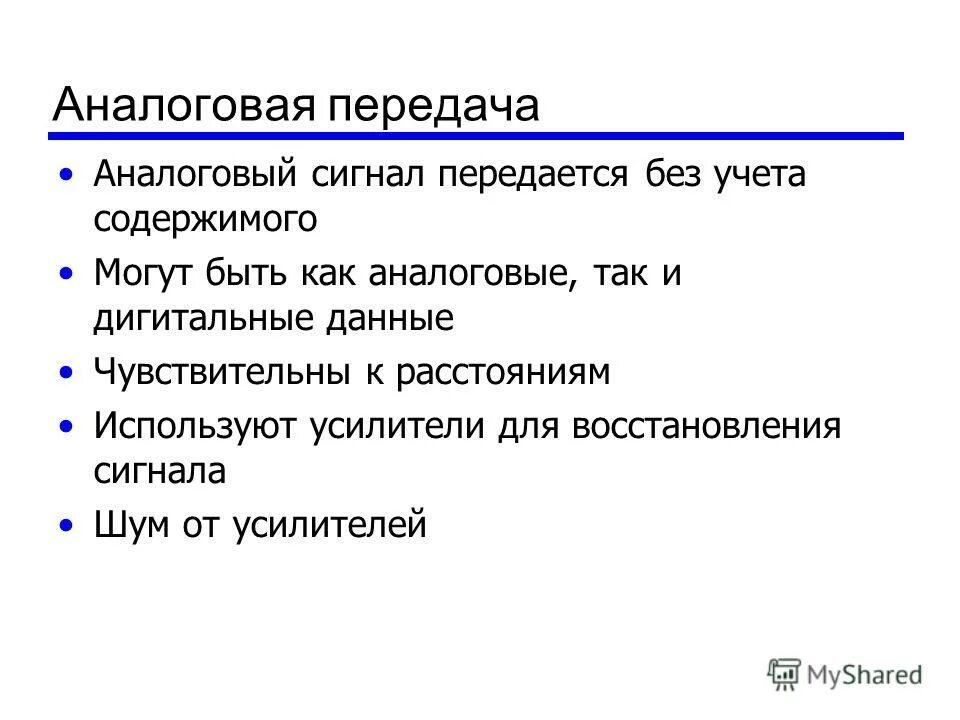 Аналоговая передача

• Аналоговый сигнал передается без учета содержимого
• Могут быть как аналоговые, так и дигитальные данные
• Чувствительны к расстояниям
• Используют усилители для восстановления сигнала
• Шум от усилителей

MyShared